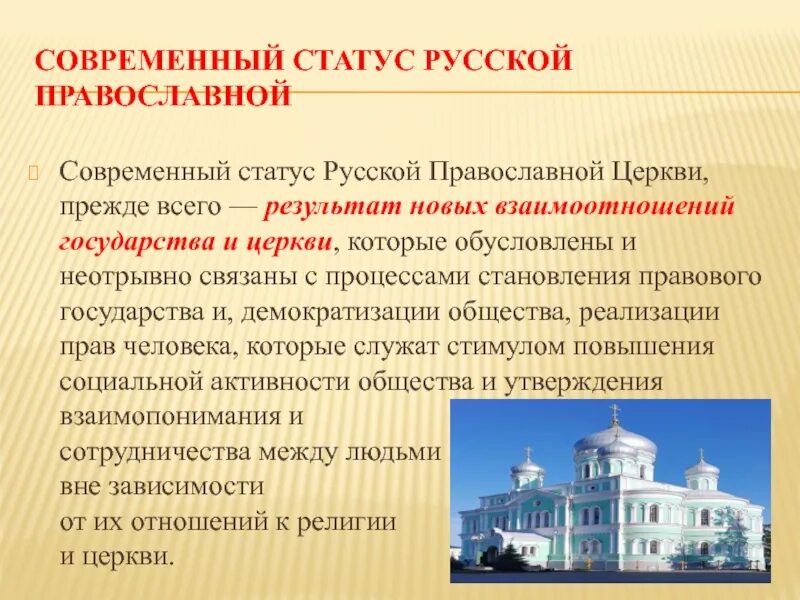 СОВРЕМЕННЫЙ СТАТУС РУССКОЙ ПРАВОСЛАВНОЙ

Современный статус Русской Православной Церкви, прежде всего — результат новых взаимоотношений государства и церкви, которые обусловлены и неотрывно связаны с процессами становления правового государства и, демократизации общества, реализации прав человека, которые служат стимулом повышения социальной активности общества и утверждения взаимопонимания и сотрудничества между людьми вне зависимости от их отношений к религии и церкви.